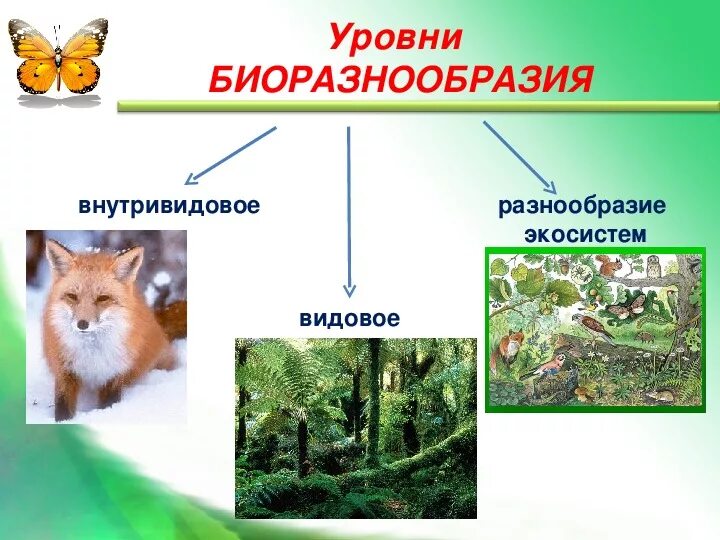 Уровни БИОРАЗНООБРАЗИЯ

внутривидовое

видовое

разнообразие экосистем